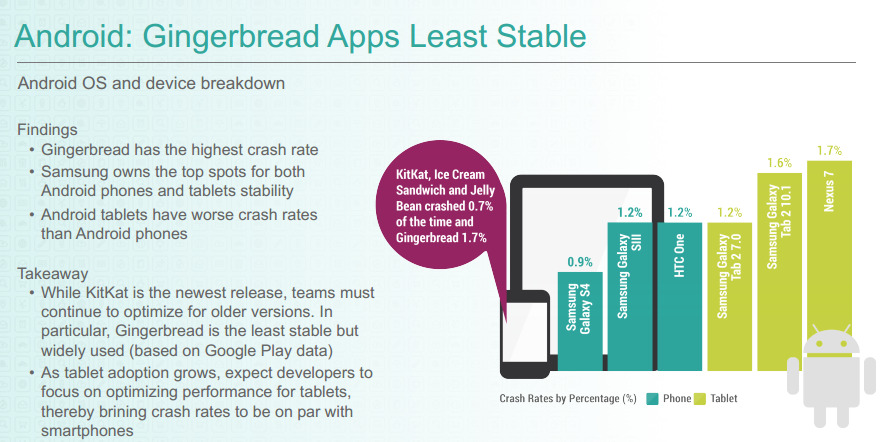 Android: Gingerbread Apps Least Stable

Android OS and device breakdown

Findings
• Gingerbread has the highest crash rate
• Samsung owns the top spots for both Android phones and tablets stability
• Android tablets have worse crash rates than Android phones

Takeaway
• While KitKat is the newest release, teams must continue to optimize for older versions. In particular, Gingerbread is the least stable but widely used (based on Google Play data)
• As tablet adoption grows, expect developers to focus on optimizing performance for tablets, thereby brining crash rates to be on par with smartphones

KitKat, Ice Cream Sandwich and Jelly Bean crashed 0.7% of the time and Gingerbread 1.7%

0.9%
Samsung Galaxy S4
1.2%
Samsung Galaxy SIII
1.2%
HTC One
1.2%
Samsung Galaxy Tab 2 7.0
1.6%
Samsung Galaxy Tab 2 10.1
1.7%
Nexus 7

Crash Rates by Percentage (%) Phone Tablet